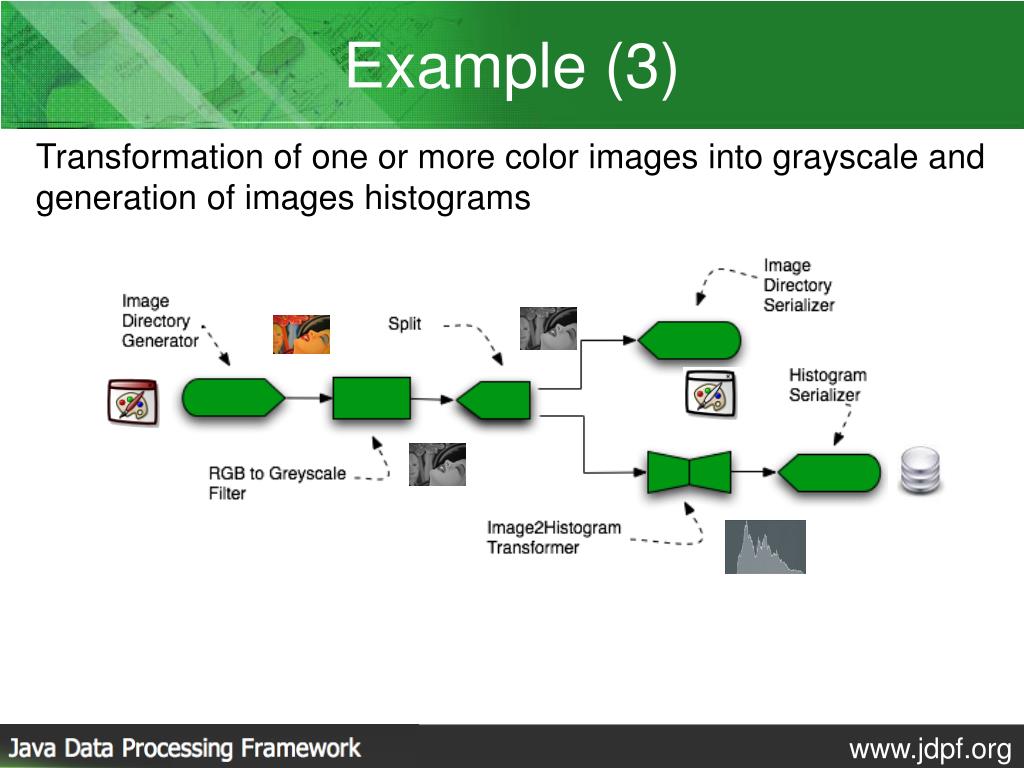 Example (3)

Transformation of one or more color images into grayscale and generation of images histograms

Image Directory Generator

Split

Image Directory Serializer

Histogram Serializer

RGB to Greyscale Filter

Image2Histogram Transformer

Java Data Processing Framework

www.jdpf.org